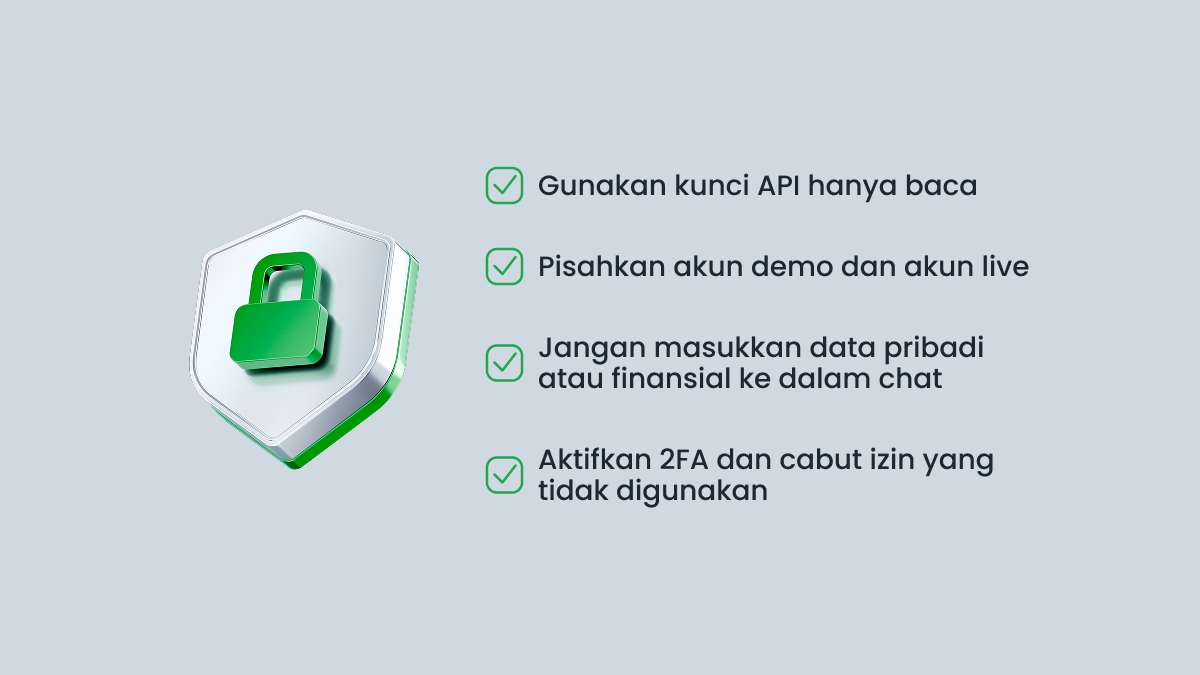 Gunakan kunci API hanya baca

Pisahkan akun demo dan akun live

Jangan masukkan data pribadi atau finansial ke dalam chat

Aktifkan 2FA dan cabut izin yang tidak digunakan